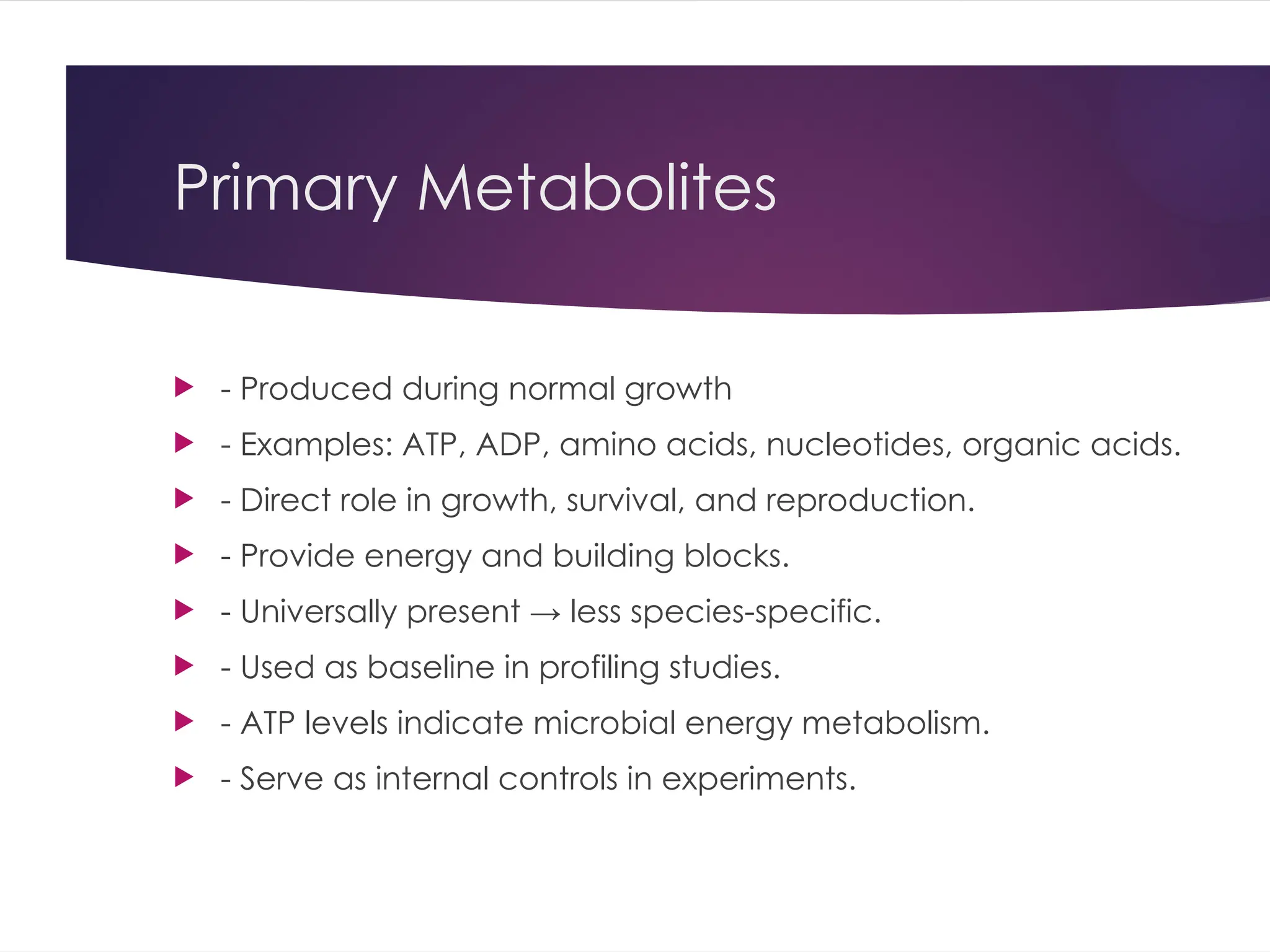 Primary Metabolites

- Produced during normal growth
- Examples: ATP, ADP, amino acids, nucleotides, organic acids.
- Direct role in growth, survival, and reproduction.
- Provide energy and building blocks.
- Universally present → less species-specific.
- Used as baseline in profiling studies.
- ATP levels indicate microbial energy metabolism.
- Serve as internal controls in experiments.